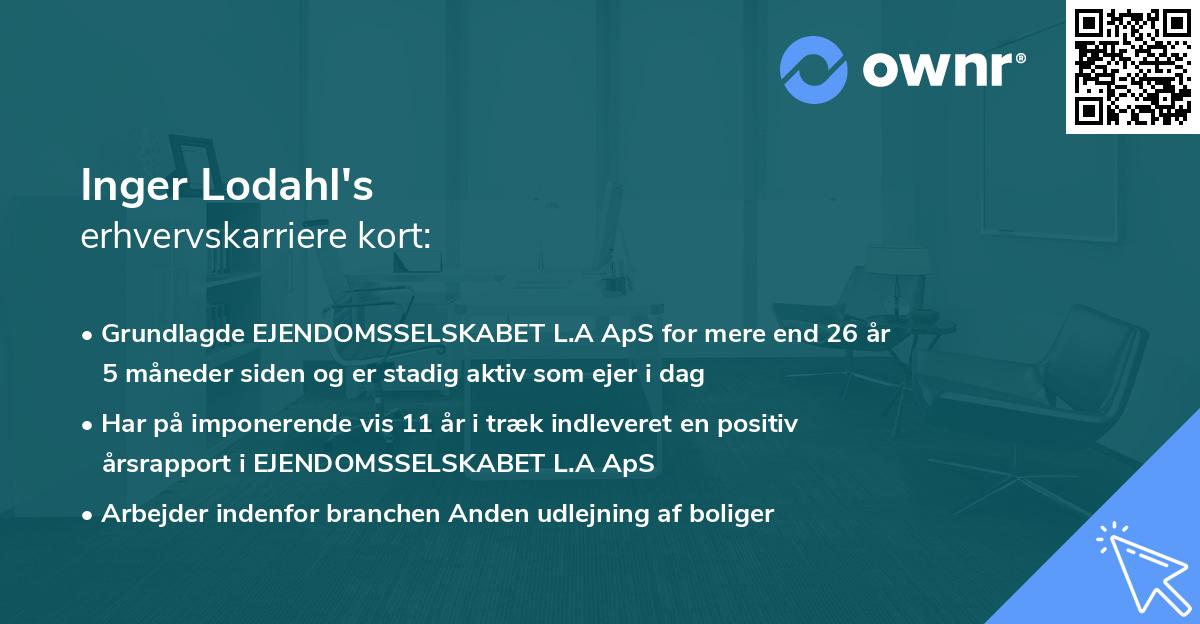 ownr®

Inger Lodahl's
erhvervskarriere kort:

• Grundlagde EJENDOMSSELSKABET L.A ApS for mere end 26 år 5 måneder siden og er stadig aktiv som ejer i dag

• Har på imponerende vis 11 år i træk indleveret en positiv årsrapport i EJENDOMSSELSKABET L.A ApS

• Arbejder indenfor branchen Anden udlejning af boliger